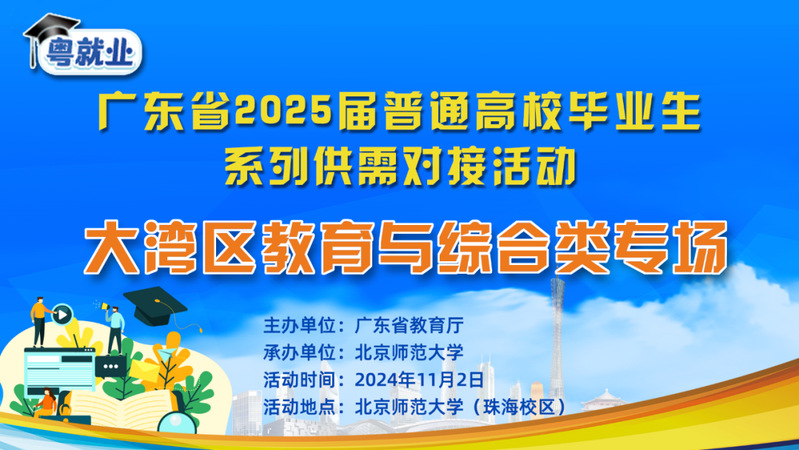 粤就业

广东省2025届普通高校毕业生
系列供需对接活动

大湾区教育与综合类专场

主办单位：广东省教育厅
承办单位：北京师范大学
活动时间：2024年11月2日
活动地点：北京师范大学（珠海校区）